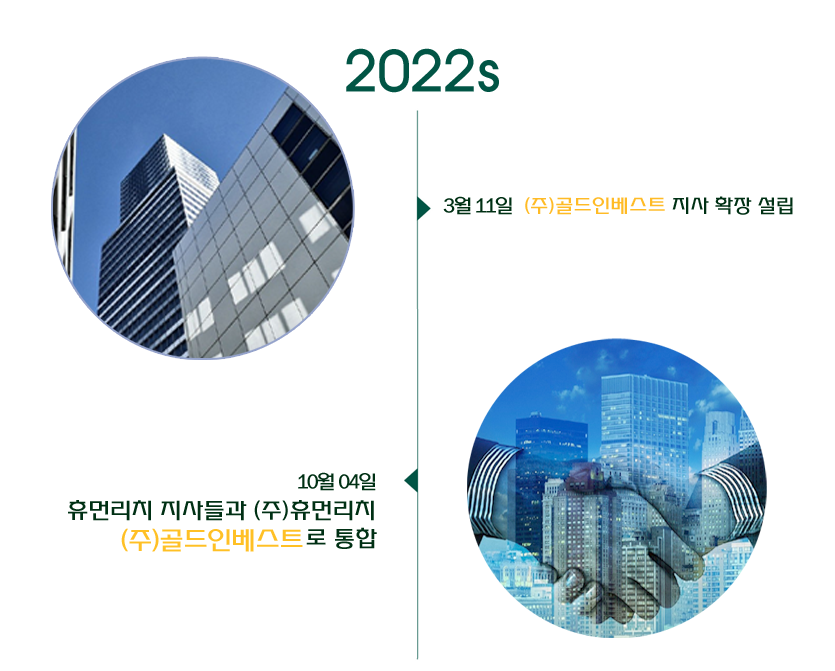 2022s

3월 11일 (주)골드인베스트 지사 확장 설립

10월 04일
휴먼리치 지사들과 (주)휴먼리치
(주)골드인베스트로 통합